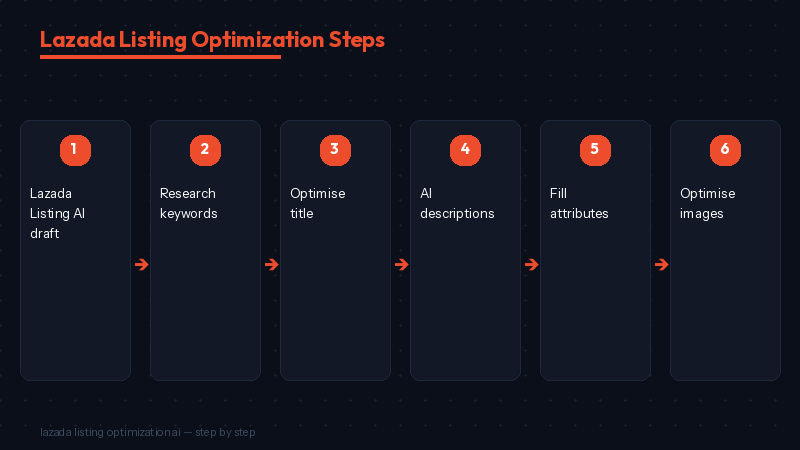 Lazada Listing Optimization Steps

1
Lazada Listing AI draft

2
Research keywords

3
Optimise title

4
AI descriptions

5
Fill attributes

6
Optimise images

lazada listing optimization ai — step by step